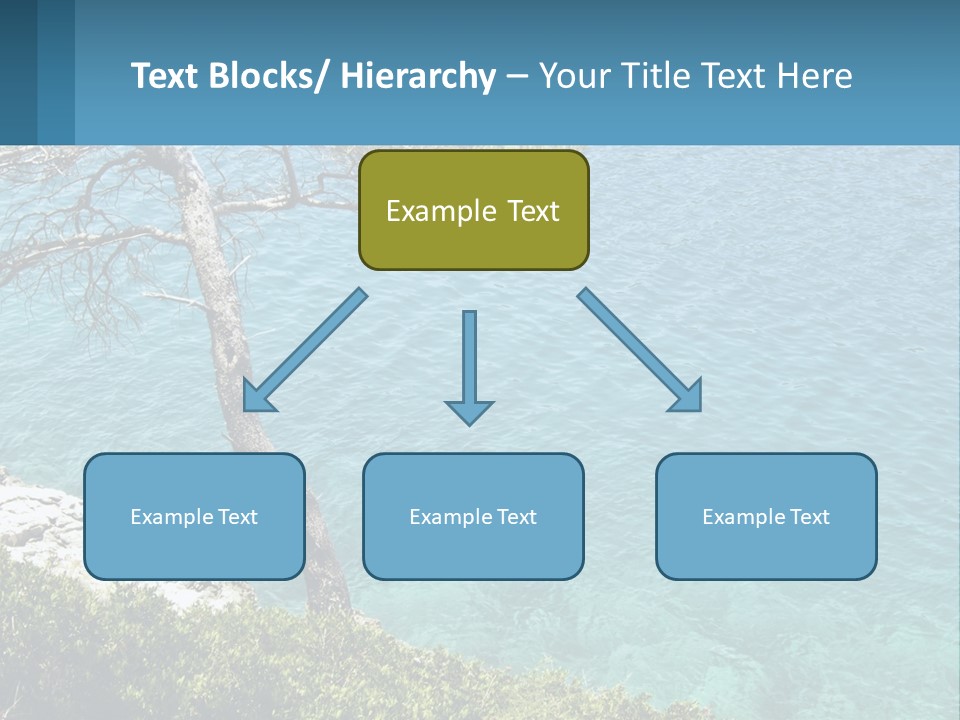 Text Blocks/ Hierarchy – Your Title Text Here

Example Text

Example Text

Example Text

Example Text